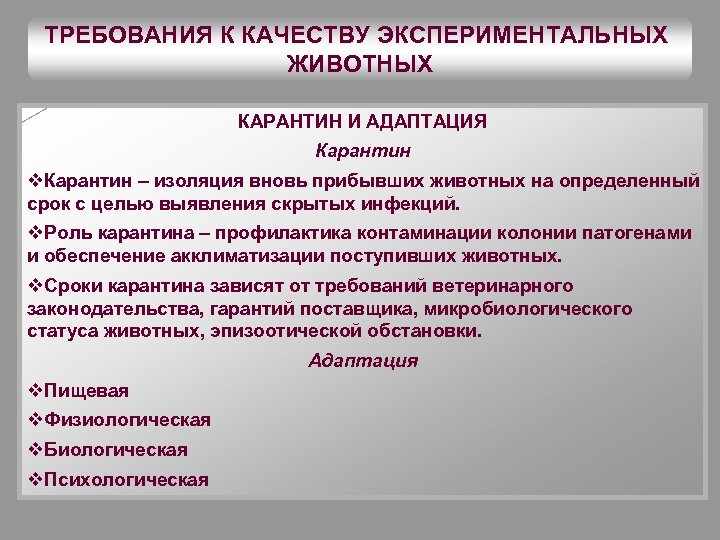 ТРЕБОВАНИЯ К КАЧЕСТВУ ЭКСПЕРИМЕНТАЛЬНЫХ ЖИВОТНЫХ

КАРАНТИН И АДАПТАЦИЯ

Карантин

❖Карантин – изоляция вновь прибывших животных на определенный срок с целью выявления скрытых инфекций.

❖Роль карантина – профилактика контаминации колонии патогенами и обеспечение акклиматизации поступивших животных.

❖Сроки карантина зависят от требований ветеринарного законодательства, гарантий поставщика, микробиологического статуса животных, эпизоотической обстановки.

Адаптация

❖Пищевая

❖Физиологическая

❖Биологическая

❖Психологическая